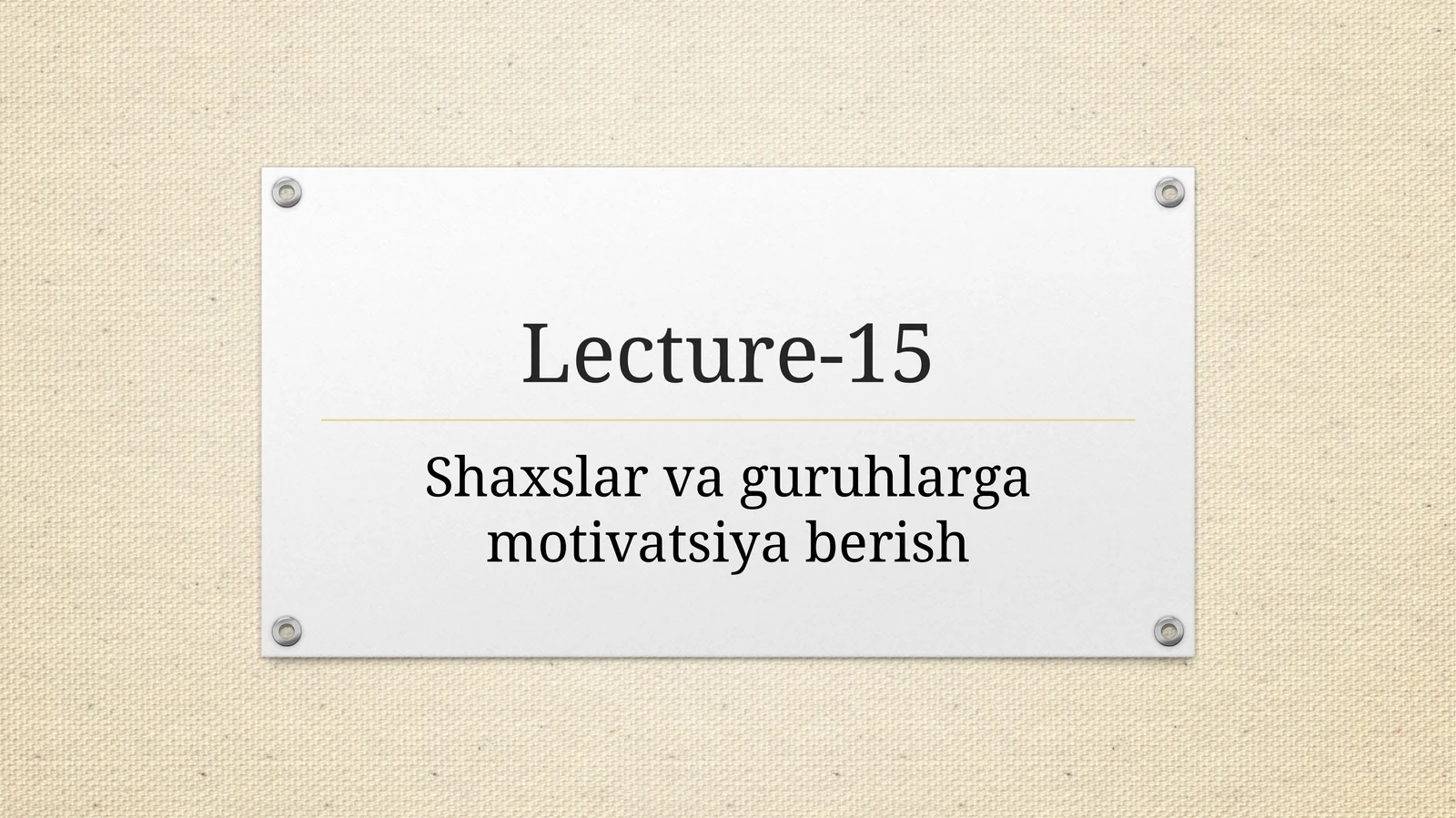 Lecture-15

Shaxslar va guruhlarga motivatsiya berish